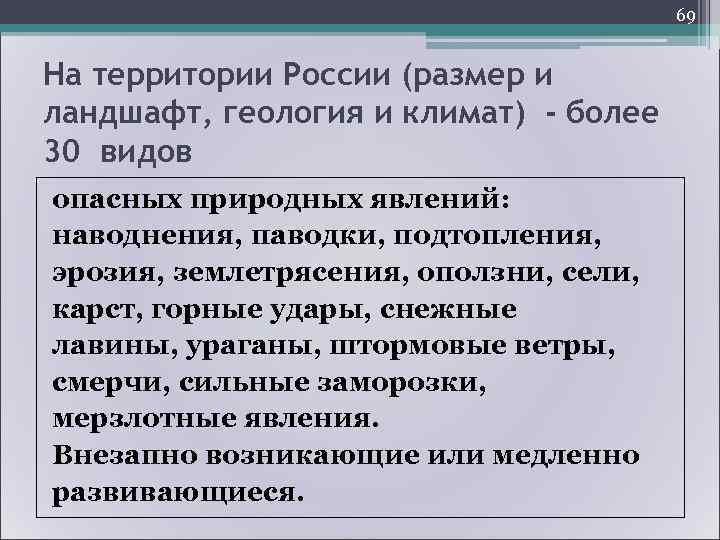 69

На территории России (размер и ландшафт, геология и климат) - более 30 видов

опасных природных явлений: наводнения, паводки, подтопления, эрозия, землетрясения, оползни, сели, карст, горные удары, снежные лавины, ураганы, штормовые ветры, смерчи, сильные заморозки, мерзлотные явления.
Внезапно возникающие или медленно развивающиеся.